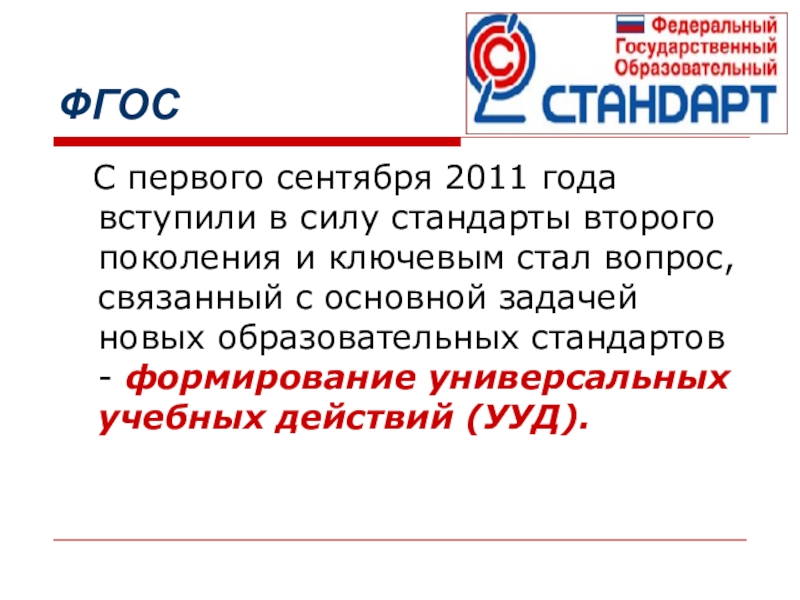 ФГОС

Федеральный Государственный Образовательный СТАНДАРТ

С первого сентября 2011 года вступили в силу стандарты второго поколения и ключевым стал вопрос, связанный с основной задачей новых образовательных стандартов - формирование универсальных учебных действий (УУД).